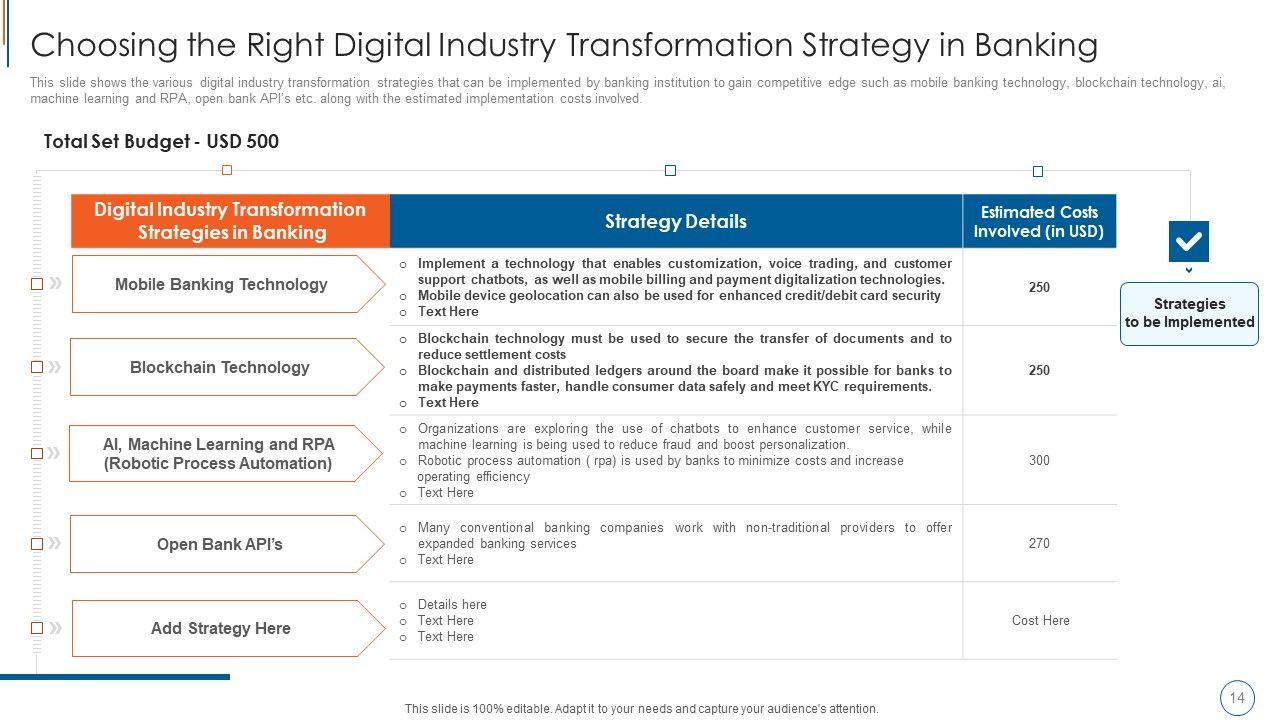 Choosing the Right Digital Industry Transformation Strategy in Banking

This slide shows the various digital industry transformation strategies that can be implemented by banking institution to gain competitive edge such as mobile banking technology, blockchain technology, ai, machine learning and RPA, open bank API's etc. along with the estimated implementation costs involved.

Total Set Budget - USD 500

| Digital Industry Transformation Strategies in Banking | Strategy Details | Estimated Costs Involved (in USD) |
|---|---|---|
| Mobile Banking Technology | o Implement a technology that enables customization, voice trading, and customer support chatbots, as well as mobile billing and payment digitalization technologies. o Mobile device geolocation can also be used for enhanced credit/debit card security o Text Here | 250 |
| Blockchain Technology | o Blockchain technology must be used to secure the transfer of documents and to reduce settlement costs o Blockchain and distributed ledgers around the board make it possible for banks to make payments faster, handle consumer data safely and meet KYC requirements. o Text Here | 250 |
| AI, Machine Learning and RPA (Robotic Process Automation) | o Organizations are exploring the use of chatbots to enhance customer service, while machine learning is being used to reduce fraud and boost personalization. o Robotic process automation ( rpa) is used by banks to minimize costs and increase operating efficiency o Text Here | 300 |
| Open Bank API's | o Many conventional banking companies work with non-traditional providers to offer expanded banking services o Text Here | 270 |
| Add Strategy Here | o Details here o Text Here o Text Here | Cost Here |

Strategies to be Implemented

This slide is 100% editable. Adapt it to your needs and capture your audience's attention.

14